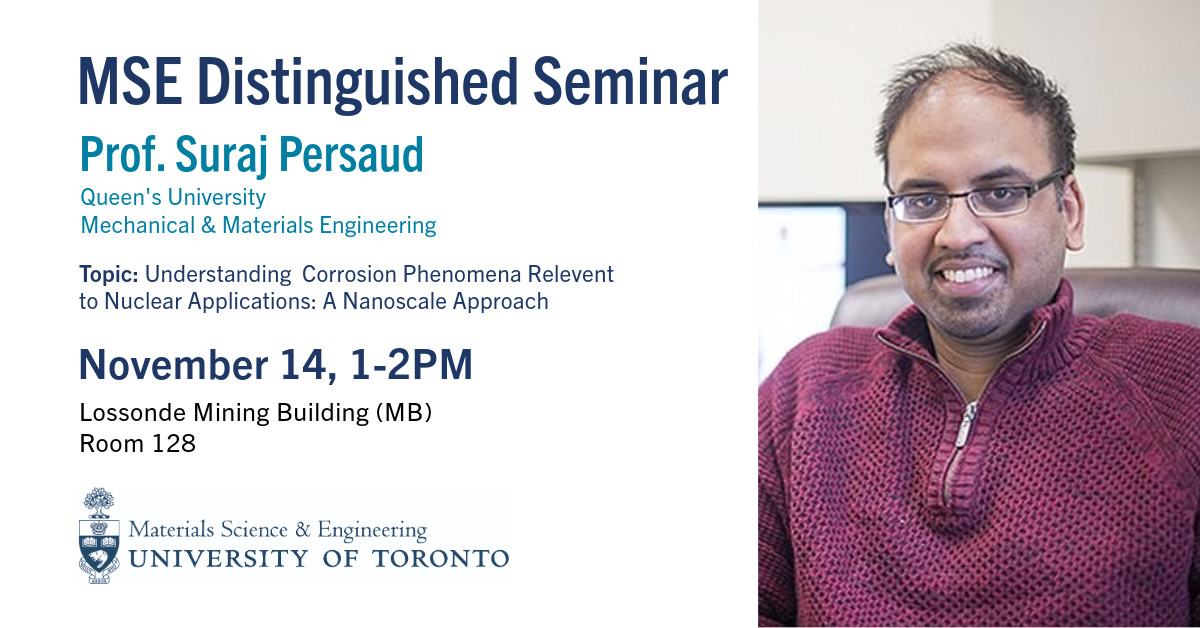 MSE Distinguished Seminar

Prof. Suraj Persaud

Queen's University
Mechanical & Materials Engineering

Topic: Understanding Corrosion Phenomena Relevent to Nuclear Applications: A Nanoscale Approach

November 14, 1-2PM

Lossonde Mining Building (MB)
Room 128

Materials Science & Engineering
UNIVERSITY OF TORONTO